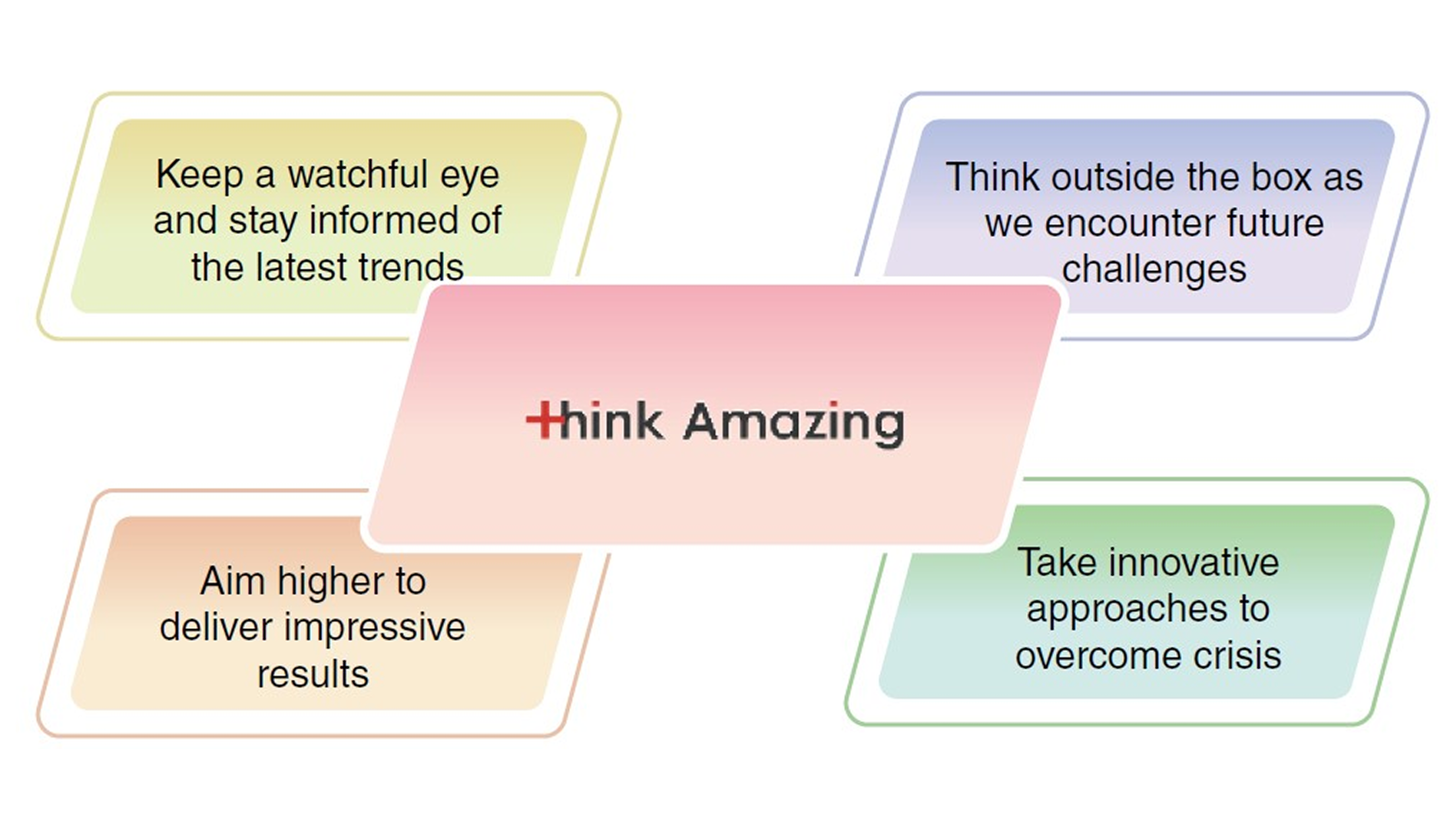 Keep a watchful eye and stay informed of the latest trends

Think outside the box as we encounter future challenges

+hink Amazing

Aim higher to deliver impressive results

Take innovative approaches to overcome crisis